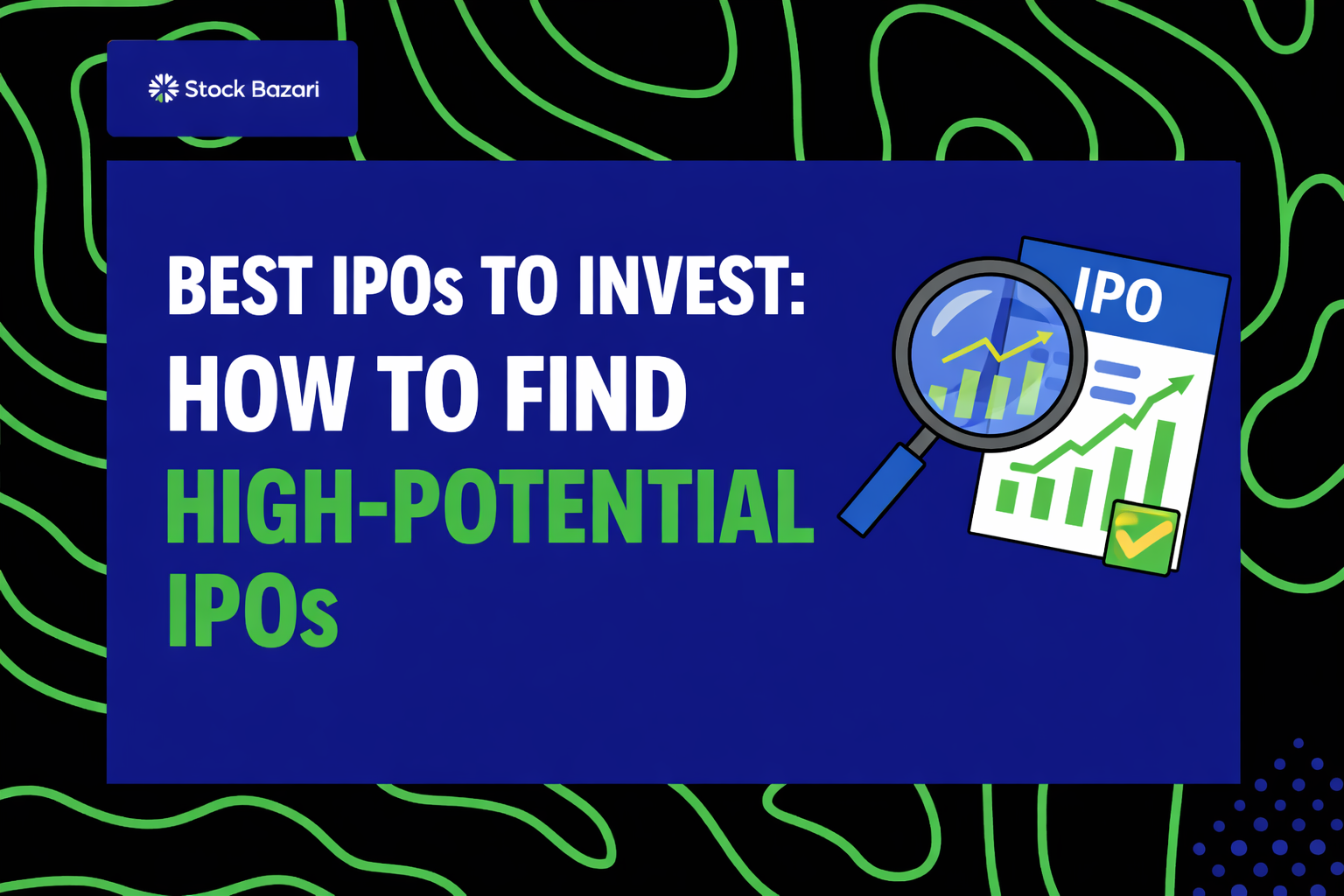 Stock Bazari

BEST IPOs TO INVEST: HOW TO FIND HIGH-POTENTIAL IPOs

IPO